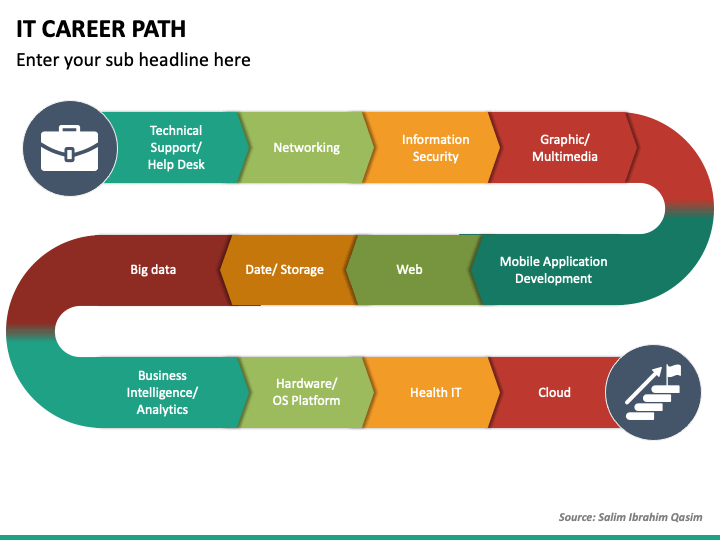 IT CAREER PATH

Enter your sub headline here

Technical Support/ Help Desk

Networking

Information Security

Graphic/ Multimedia

Mobile Application Development

Web

Date/ Storage

Big data

Business Intelligence/ Analytics

Hardware/ OS Platform

Health IT

Cloud

Source: Salim Ibrahim Qasim